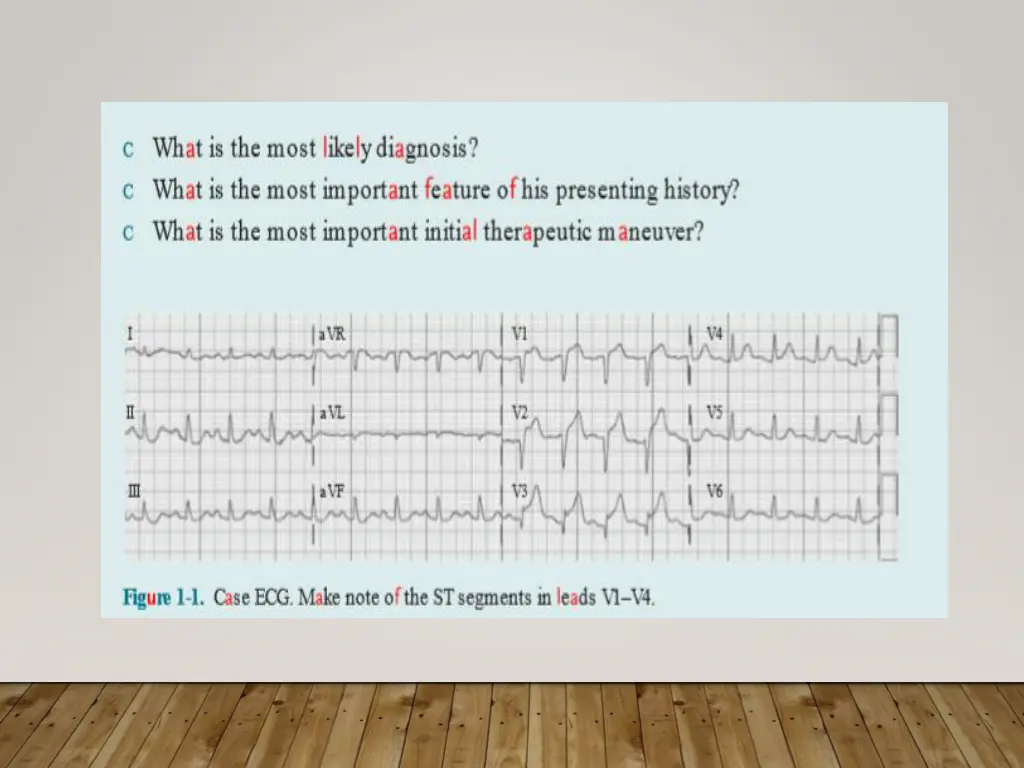 c What is the most likely diagnosis?
c What is the most important feature of his presenting history?
c What is the most important initial therapeutic maneuver?

I
aVR
V1
V4
II
aVL
V2
V5
III
aVF
V3
V6

Figure 1-1. Case ECG. Make note of the ST segments in leads V1–V4.